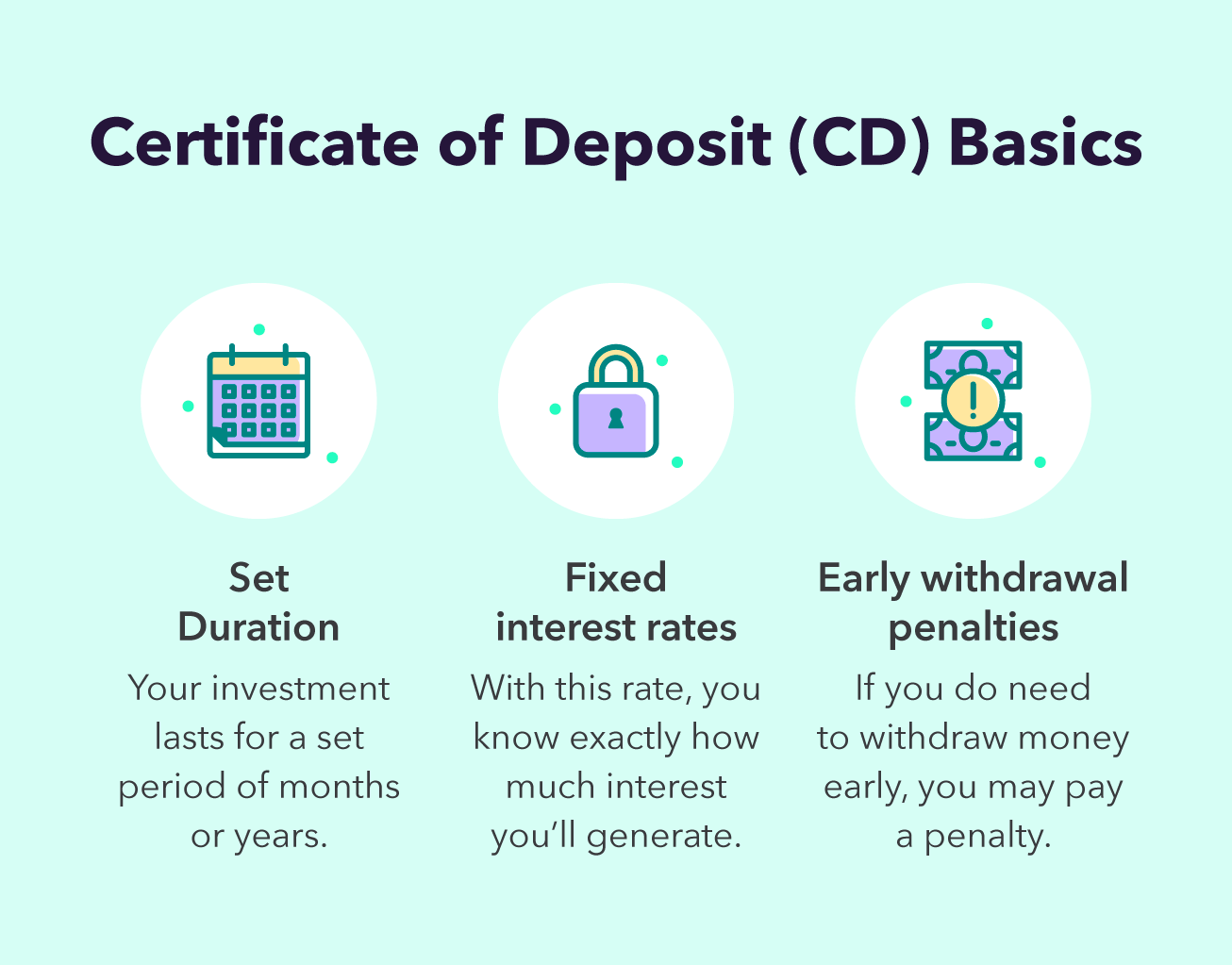 Certificate of Deposit (CD) Basics

Set Duration

Your investment lasts for a set period of months or years.

Fixed interest rates

With this rate, you know exactly how much interest you'll generate.

Early withdrawal penalties

If you do need to withdraw money early, you may pay a penalty.